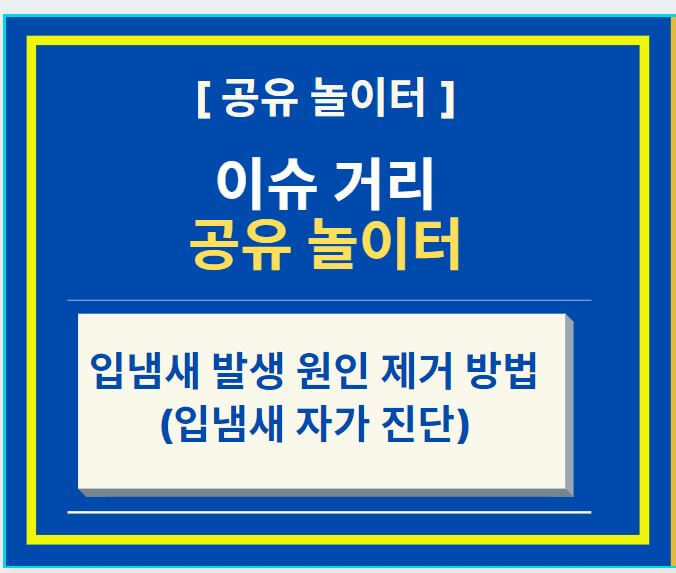 [ 공유 놀이터 ]

이슈 거리
공유 놀이터

입냄새 발생 원인 제거 방법
(입냄새 자가 진단)